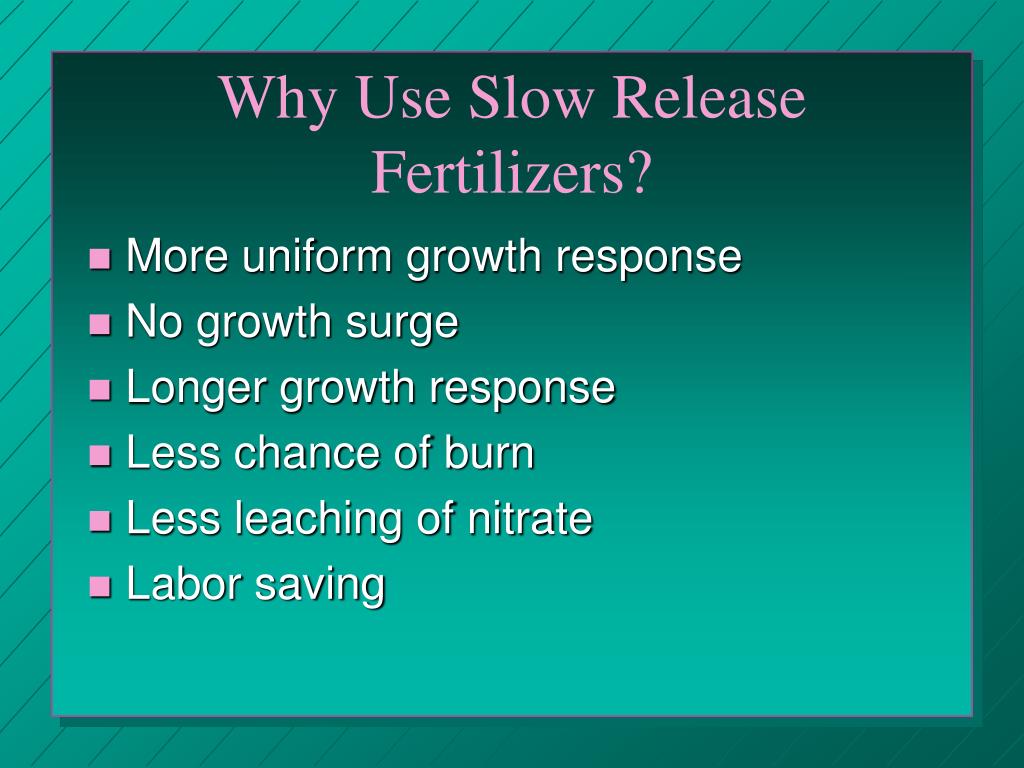 Why Use Slow Release Fertilizers?

- More uniform growth response
- No growth surge
- Longer growth response
- Less chance of burn
- Less leaching of nitrate
- Labor saving